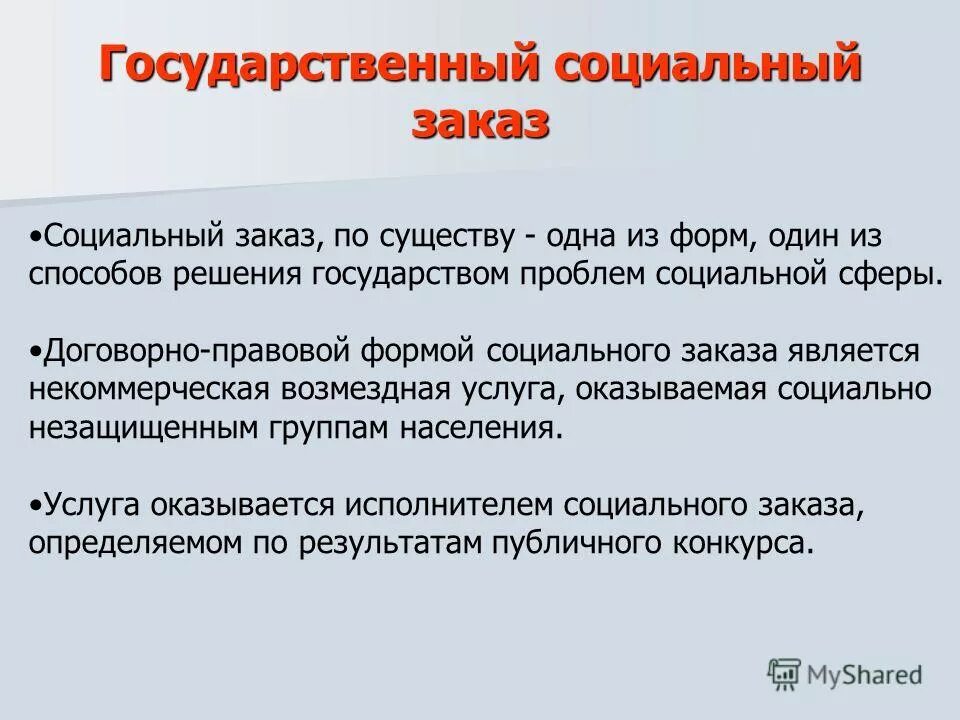 Государственный социальный заказ

•Социальный заказ, по существу - одна из форм, один из способов решения государством проблем социальной сферы.

•Договорно-правовой формой социального заказа является некоммерческая возмездная услуга, оказываемая социально незащищенным группам населения.

•Услуга оказывается исполнителем социального заказа, определяемом по результатам публичного конкурса.

MyShared